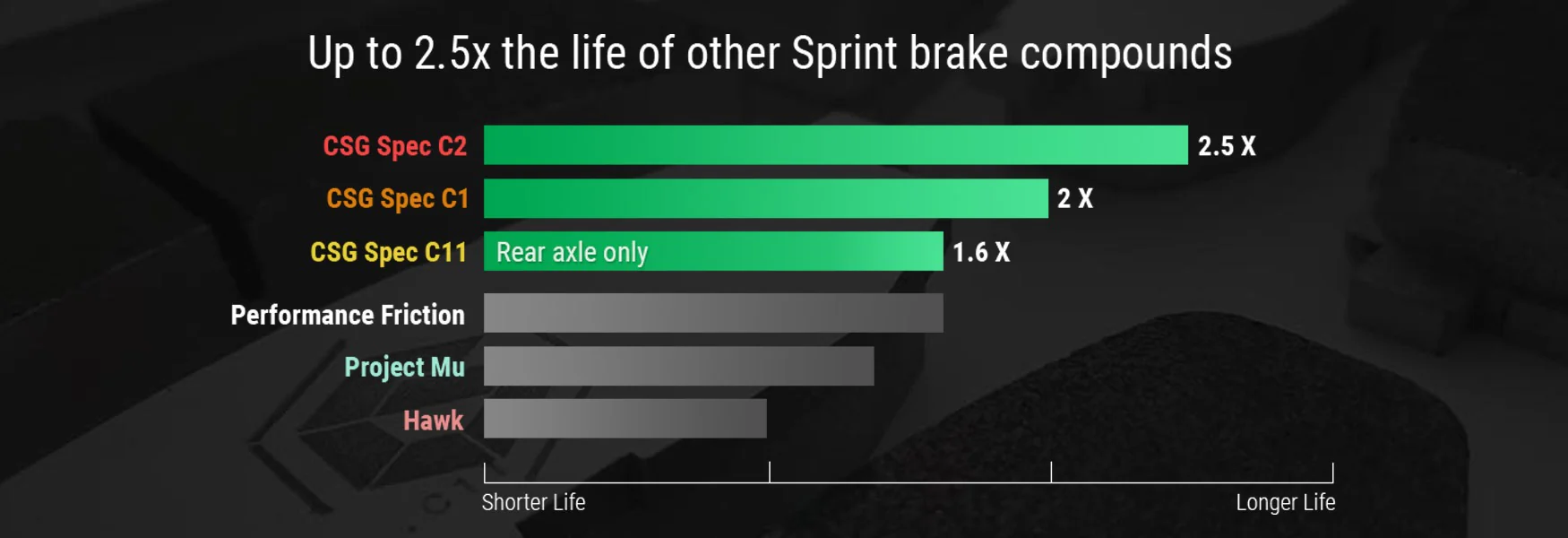 Up to 2.5x the life of other Sprint brake compounds

CSG Spec C2 2.5 X
CSG Spec C1 2 X
CSG Spec C11 Rear axle only 1.6 X
Performance Friction
Project Mu
Hawk

Shorter Life
Longer Life